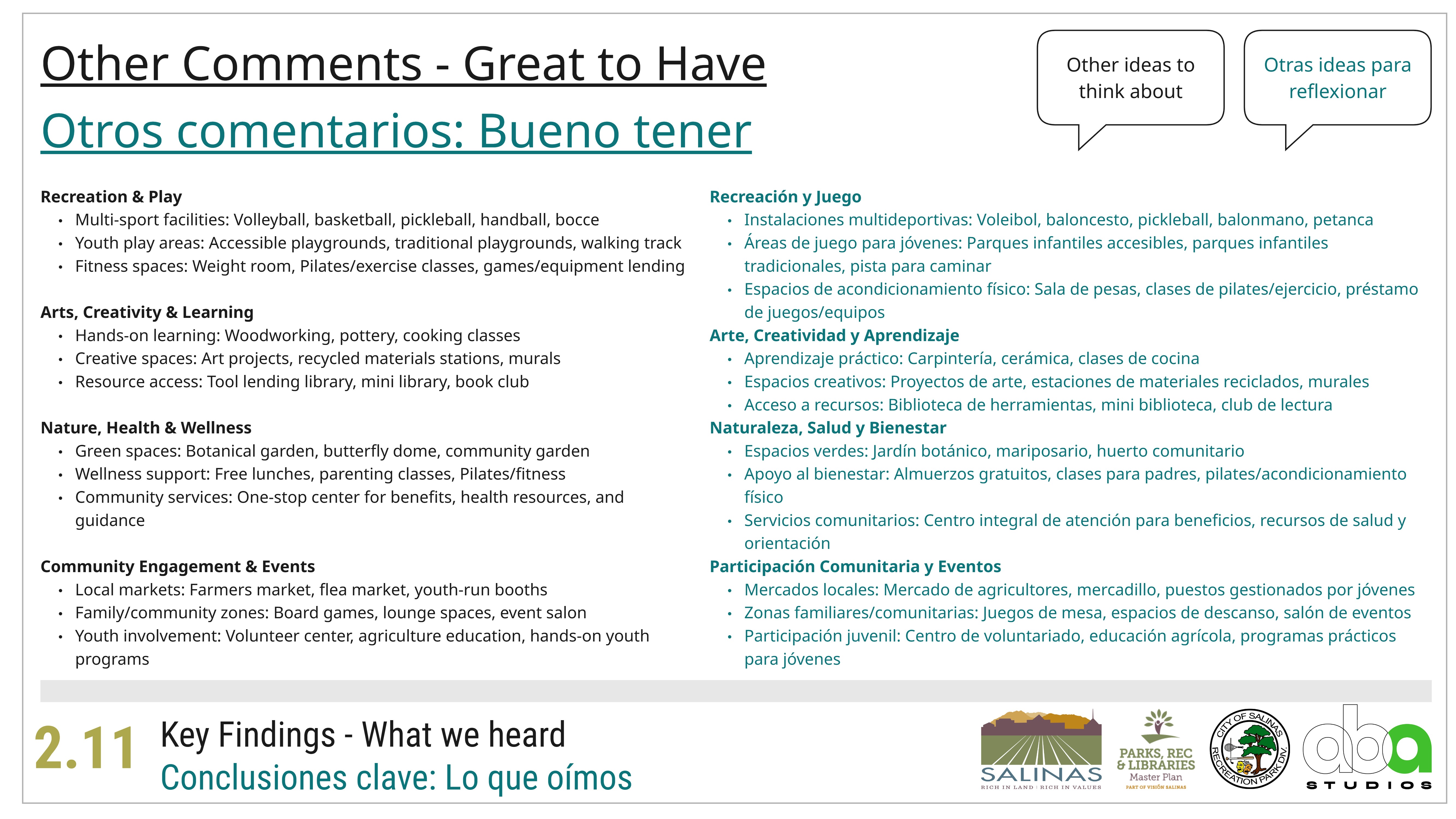 Other Comments - Great to Have

Otros comentarios: Bueno tener

Other ideas to think about

Otras ideas para reflexionar

Recreation & Play
• Multi-sport facilities: Volleyball, basketball, pickleball, handball, bocce
• Youth play areas: Accessible playgrounds, traditional playgrounds, walking track
• Fitness spaces: Weight room, Pilates/exercise classes, games/equipment lending

Arts, Creativity & Learning
• Hands-on learning: Woodworking, pottery, cooking classes
• Creative spaces: Art projects, recycled materials stations, murals
• Resource access: Tool lending library, mini library, book club

Nature, Health & Wellness
• Green spaces: Botanical garden, butterfly dome, community garden
• Wellness support: Free lunches, parenting classes, Pilates/fitness
• Community services: One-stop center for benefits, health resources, and guidance

Community Engagement & Events
• Local markets: Farmers market, flea market, youth-run booths
• Family/community zones: Board games, lounge spaces, event salon
• Youth involvement: Volunteer center, agriculture education, hands-on youth programs

Recreación y Juego
• Instalaciones multideportivas: Voleibol, baloncesto, pickleball, balonmano, petanca
• Áreas de juego para jóvenes: Parques infantiles accesibles, parques infantiles tradicionales, pista para caminar
• Espacios de acondicionamiento físico: Sala de pesas, clases de pilates/ejercicio, préstamo de juegos/equipos

Arte, Creatividad y Aprendizaje
• Aprendizaje práctico: Carpintería, cerámica, clases de cocina
• Espacios creativos: Proyectos de arte, estaciones de materiales reciclados, murales
• Acceso a recursos: Biblioteca de herramientas, mini biblioteca, club de lectura

Naturaleza, Salud y Bienestar
• Espacios verdes: Jardín botánico, mariposario, huerto comunitario
• Apoyo al bienestar: Almuerzos gratuitos, clases para padres, pilates/acondicionamiento físico
• Servicios comunitarios: Centro integral de atención para beneficios, recursos de salud y orientación

Participación Comunitaria y Eventos
• Mercados locales: Mercado de agricultores, mercadillo, puestos gestionados por jóvenes
• Zonas familiares/comunitarias: Juegos de mesa, espacios de descanso, salón de eventos
• Participación juvenil: Centro de voluntariado, educación agrícola, programas prácticos para jóvenes

2.11 Key Findings - What we heard
Conclusiones clave: Lo que oímos

SALINAS
RICH IN LAND | RICH IN VALUES

PARKS, REC & LIBRARIES
Master Plan
PART OF VISIÓN SALINAS

CITY OF SALINAS
RECREATION PARK DIV.

aba
STUDIOS